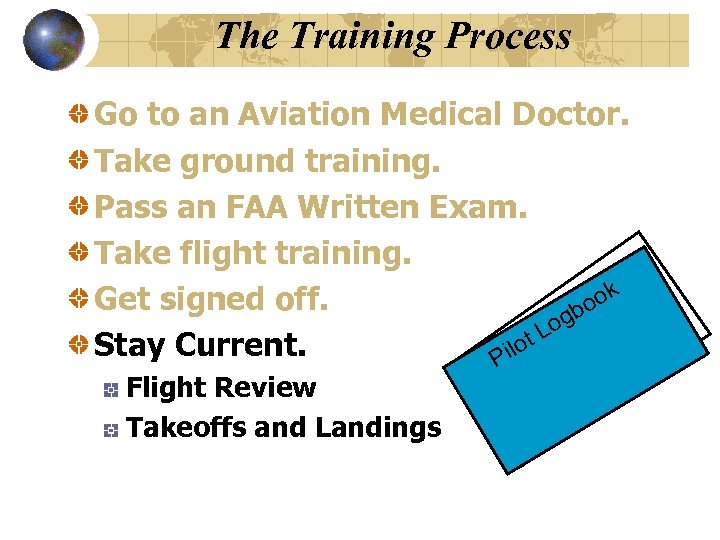 The Training Process

Go to an Aviation Medical Doctor.
Take ground training.
Pass an FAA Written Exam.
Take flight training.
Get signed off.
Stay Current.
Flight Review
Takeoffs and Landings

Pilot Logbook